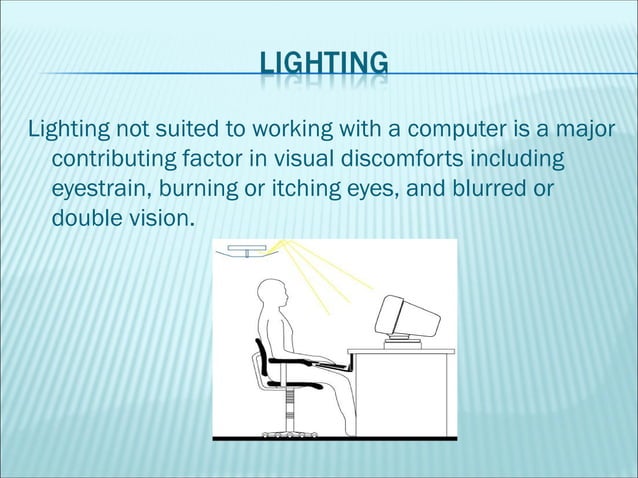 LIGHTING

Lighting not suited to working with a computer is a major contributing factor in visual discomforts including eyestrain, burning or itching eyes, and blurred or double vision.